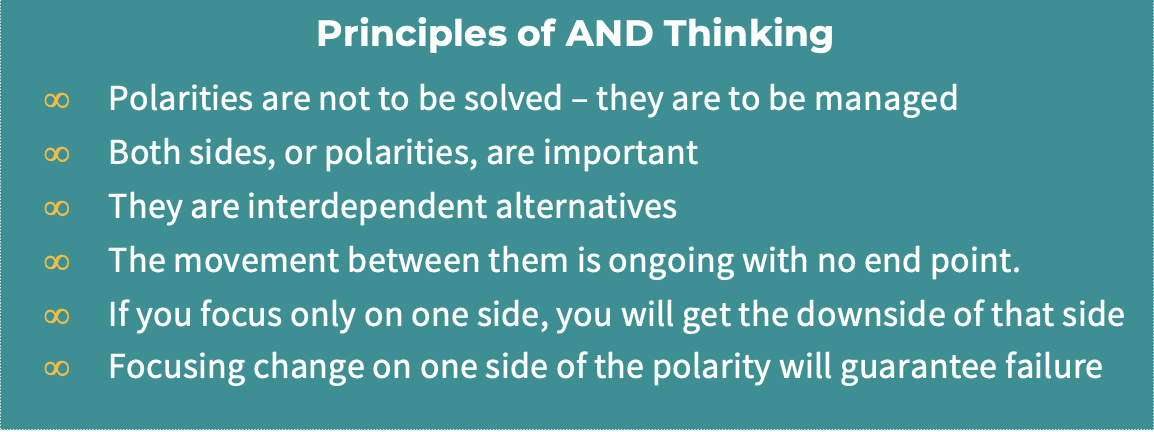 Principles of AND Thinking

∞ Polarities are not to be solved – they are to be managed
∞ Both sides, or polarities, are important
∞ They are interdependent alternatives
∞ The movement between them is ongoing with no end point.
∞ If you focus only on one side, you will get the downside of that side
∞ Focusing change on one side of the polarity will guarantee failure